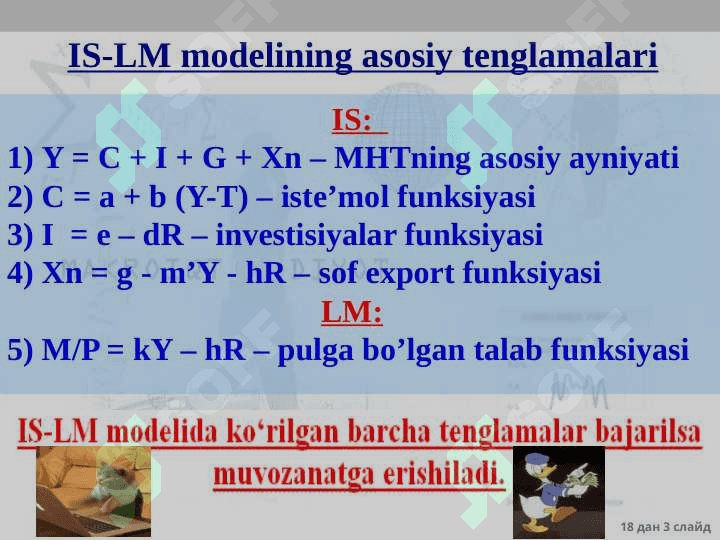 IS-LM modelining asosiy tenglamalari

IS:

1) Y = C + I + G + Xn – MHTning asosiy ayniyati
2) C = a + b (Y-T) – iste’mol funksiyasi
3) I = e – dR – investisiyalar funksiyasi
4) Xn = g - m’Y - hR – sof export funksiyasi

LM:

5) M/P = kY – hR – pulga bo’lgan talab funksiyasi

IS-LM modelida ko‘rilgan barcha tenglamalar bajarilsa muvozanatga erishiladi.

18 дан 3 слайд